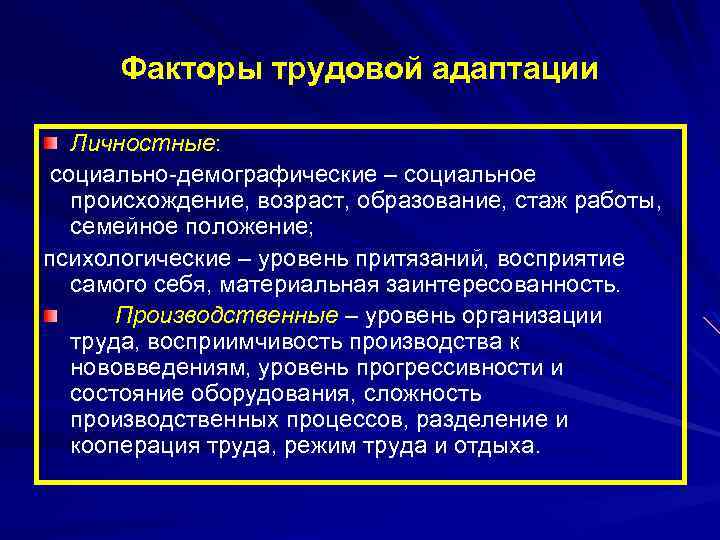 Факторы трудовой адаптации

Личностные:

социально-демографические – социальное происхождение, возраст, образование, стаж работы, семейное положение;

психологические – уровень притязаний, восприятие самого себя, материальная заинтересованность.

Производственные – уровень организации труда, восприимчивость производства к нововведениям, уровень прогрессивности и состояние оборудования, сложность производственных процессов, разделение и кооперация труда, режим труда и отдыха.